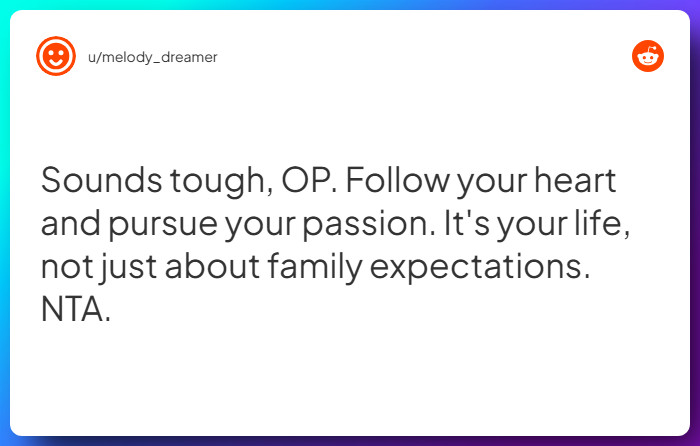 u/melody_dreamer

Sounds tough, OP. Follow your heart and pursue your passion. It's your life, not just about family expectations. NTA.